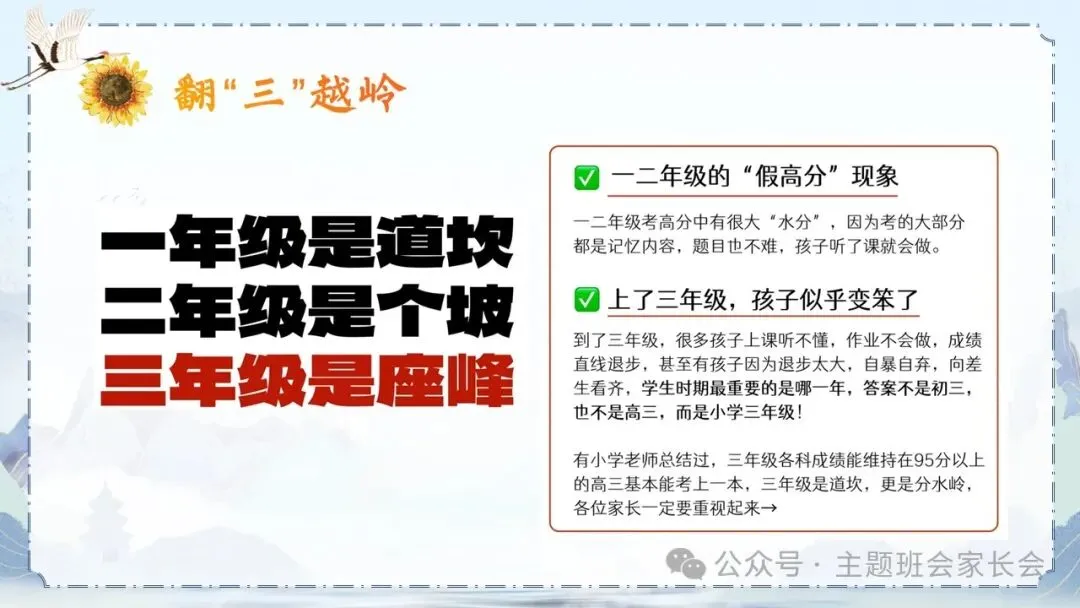 翻“三”越岭

一年级是道坎
二年级是个坡
三年级是座峰

✅ 一二年级的“假高分”现象

一二年级考高分中有很大“水分”，因为考的大部分都是记忆内容，题目也不难，孩子听了课就会做。

✅ 上了三年级，孩子似乎变笨了

到了三年级，很多孩子上课听不懂，作业不会做，成绩直线退步，甚至有孩子因为退步太大，自暴自弃，向差生看齐，学生时期最重要的是哪一年，答案不是初三，也不是高三，而是小学三年级！

有小学老师总结过，三年级各科成绩能维持在95分以上的高三基本能考上一本，三年级是道坎，更是分水岭，各位家长一定要重视起来→

公众号 · 主题班会家长会